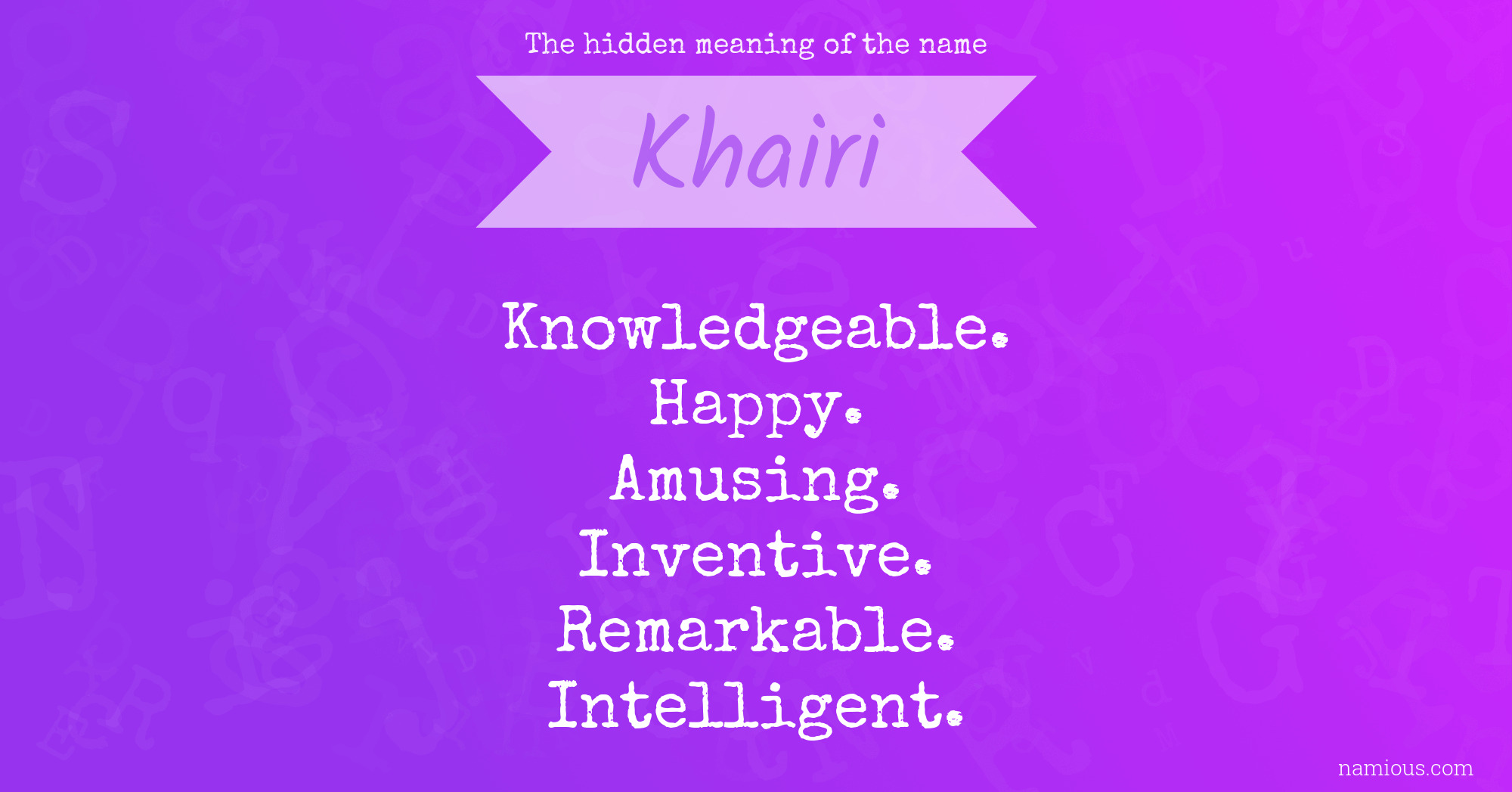 The hidden meaning of the name

Khairi

Knowledgeable.
Happy.
Amusing.
Inventive.
Remarkable.
Intelligent.

namious.com